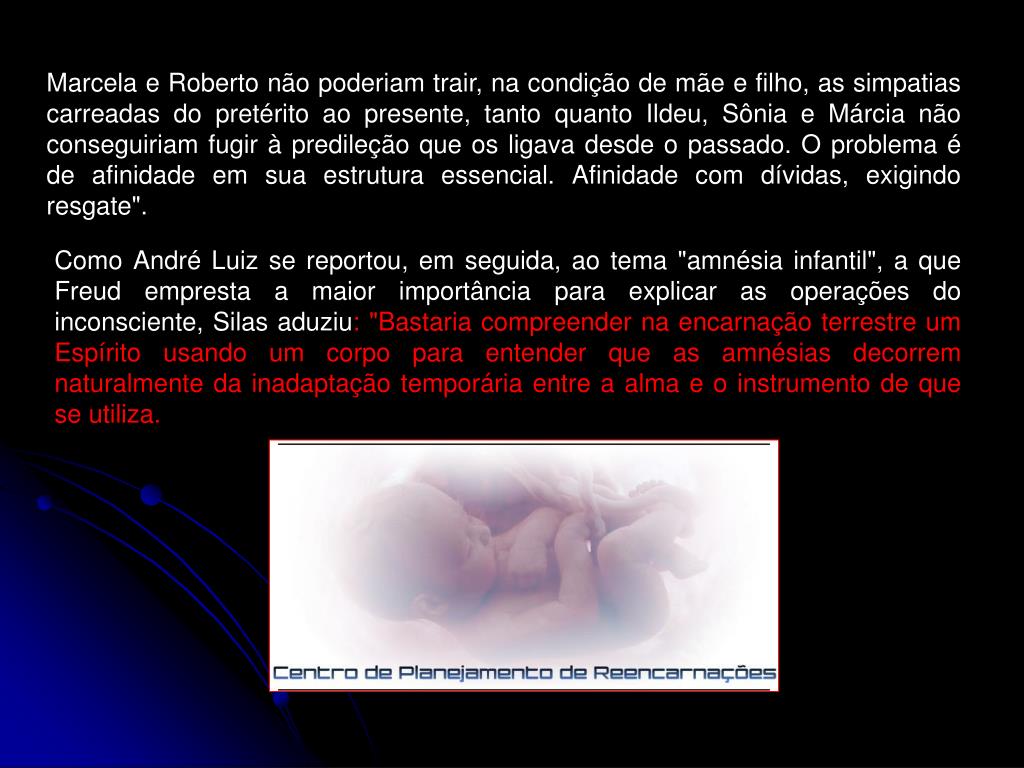 Marcela e Roberto não poderiam trair, na condição de mãe e filho, as simpatias carreadas do pretérito ao presente, tanto quanto Ildeu, Sônia e Márcia não conseguiriam fugir à predileção que os ligava desde o passado. O problema é de afinidade em sua estrutura essencial. Afinidade com dívidas, exigindo resgate".

Como André Luiz se reportou, em seguida, ao tema "amnésia infantil", a que Freud empresta a maior importância para explicar as operações do inconsciente, Silas aduziu: "Bastaria compreender na encarnação terrestre um Espírito usando um corpo para entender que as amnésias decorrem naturalmente da inadaptação temporária entre a alma e o instrumento de que se utiliza.

Centro de Planejamento de Reencarnações